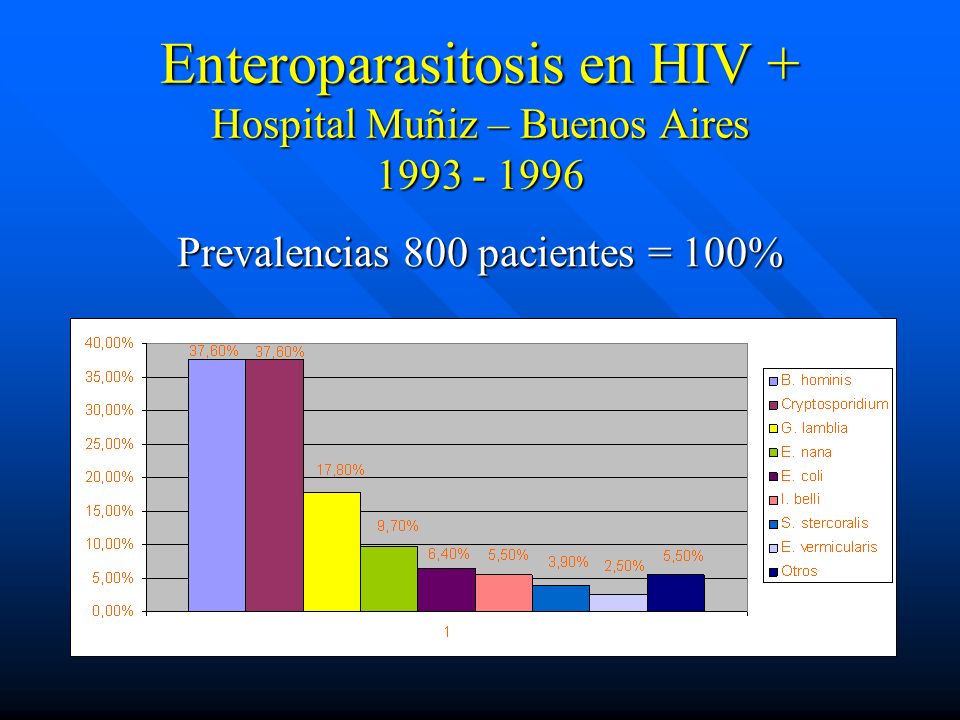 Enteroparasitosis en HIV +
Hospital Muñiz – Buenos Aires
1993 - 1996

Prevalencias 800 pacientes = 100%

40,00%
35,00%
30,00%
25,00%
20,00%
15,00%
10,00%
5,00%
0,00%

37,60% 37,60% 17,80% 9,70% 6,40% 5,50% 3,90% 2,50% 5,50%

1

B. hominis
Cryptosporidium
G. lamblia
E. nana
E. coli
I. belli
S. stercoralis
E. vermicularis
Otros